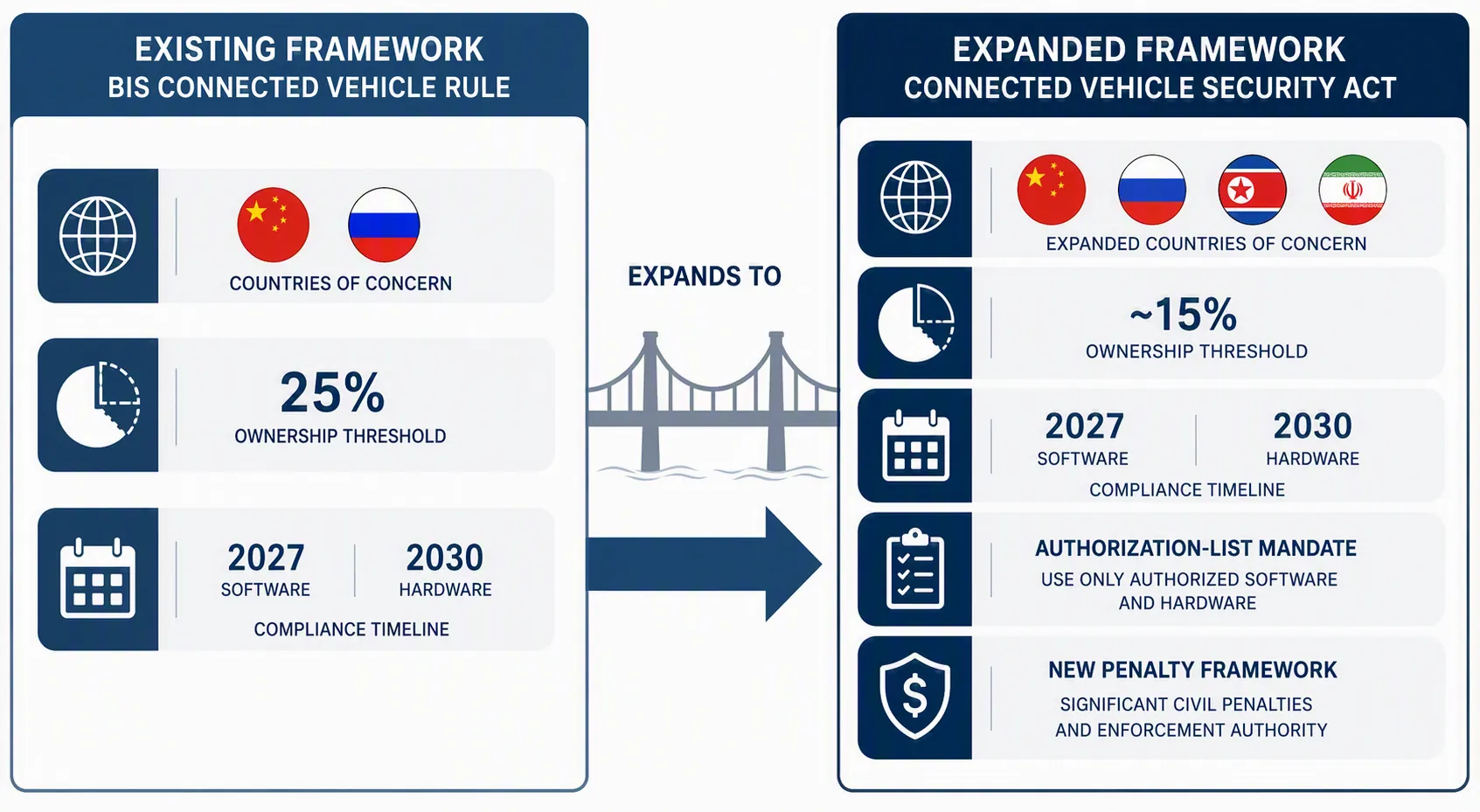 EXISTING FRAMEWORK
BIS CONNECTED VEHICLE RULE

COUNTRIES OF CONCERN

25%
OWNERSHIP THRESHOLD

2027
SOFTWARE

2030
HARDWARE

COMPLIANCE TIMELINE

EXPANDS TO

EXPANDED FRAMEWORK
CONNECTED VEHICLE SECURITY ACT

EXPANDED COUNTRIES OF CONCERN

~15%
OWNERSHIP THRESHOLD

2027
SOFTWARE

2030
HARDWARE

COMPLIANCE TIMELINE

AUTHORIZATION-LIST MANDATE
USE ONLY AUTHORIZED SOFTWARE AND HARDWARE

NEW PENALTY FRAMEWORK
SIGNIFICANT CIVIL PENALTIES AND ENFORCEMENT AUTHORITY